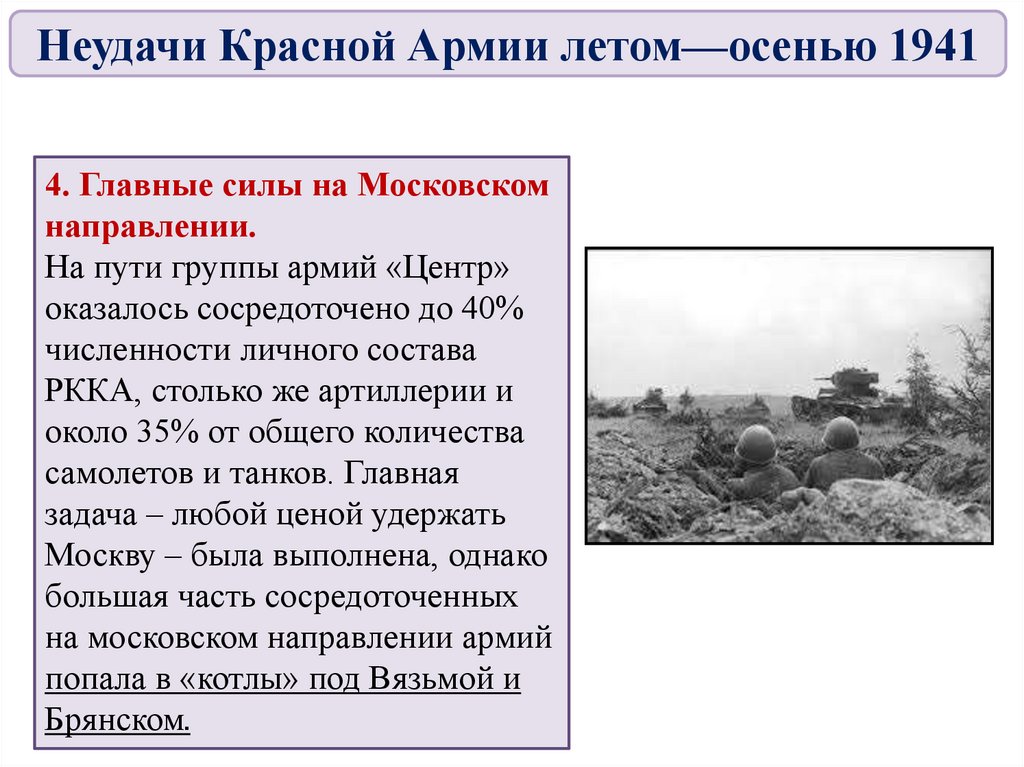 Неудачи Красной Армии летом—осенью 1941

4. Главные силы на Московском направлении.
На пути группы армий «Центр» оказалось сосредоточено до 40% численности личного состава РККА, столько же артиллерии и около 35% от общего количества самолетов и танков. Главная задача – любой ценой удержать Москву – была выполнена, однако большая часть сосредоточенных на московском направлении армий попала в «котлы» под Вязьмой и Брянском.